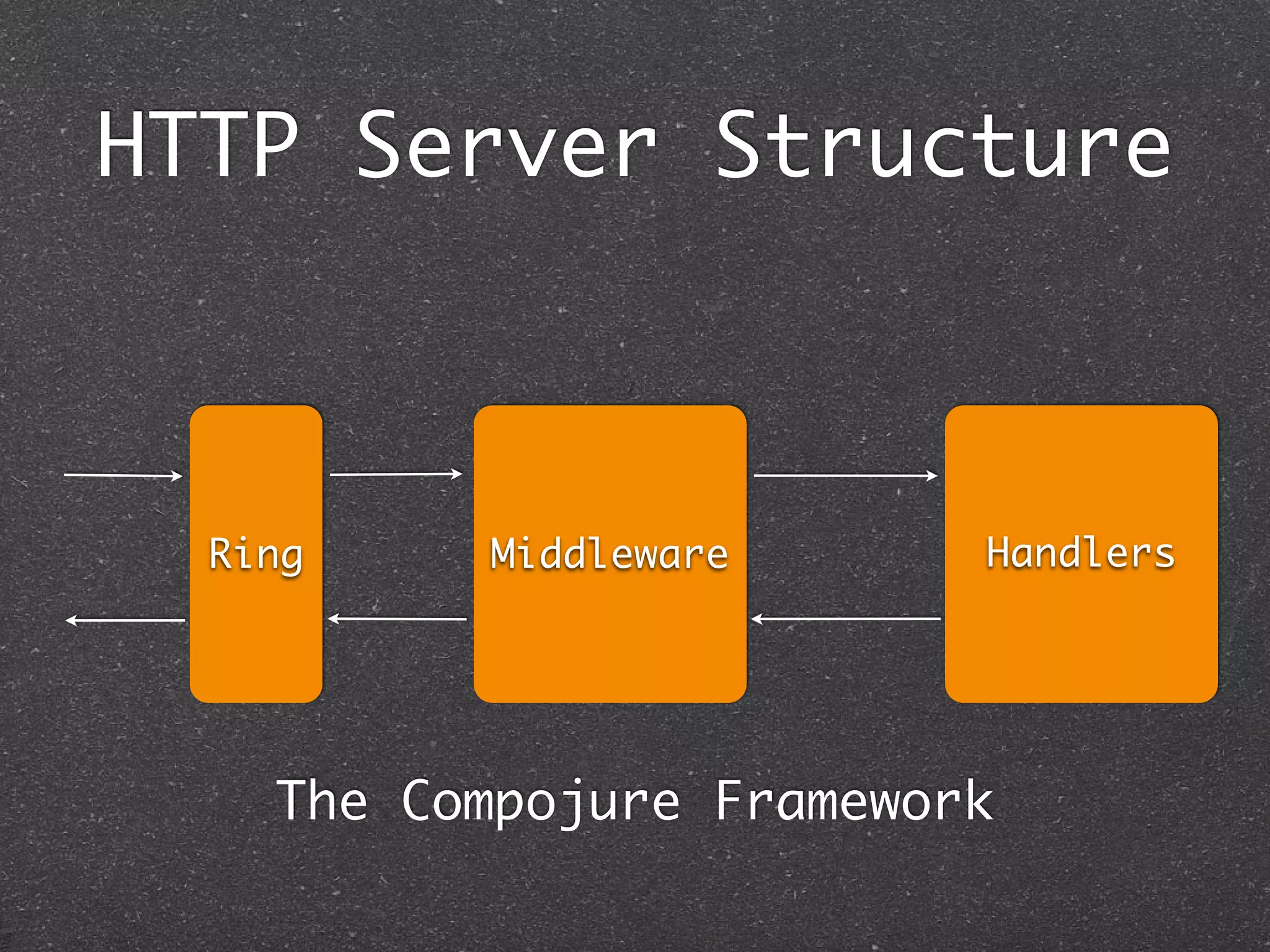 HTTP Server Structure

Ring

Middleware

Handlers

The Compojure Framework